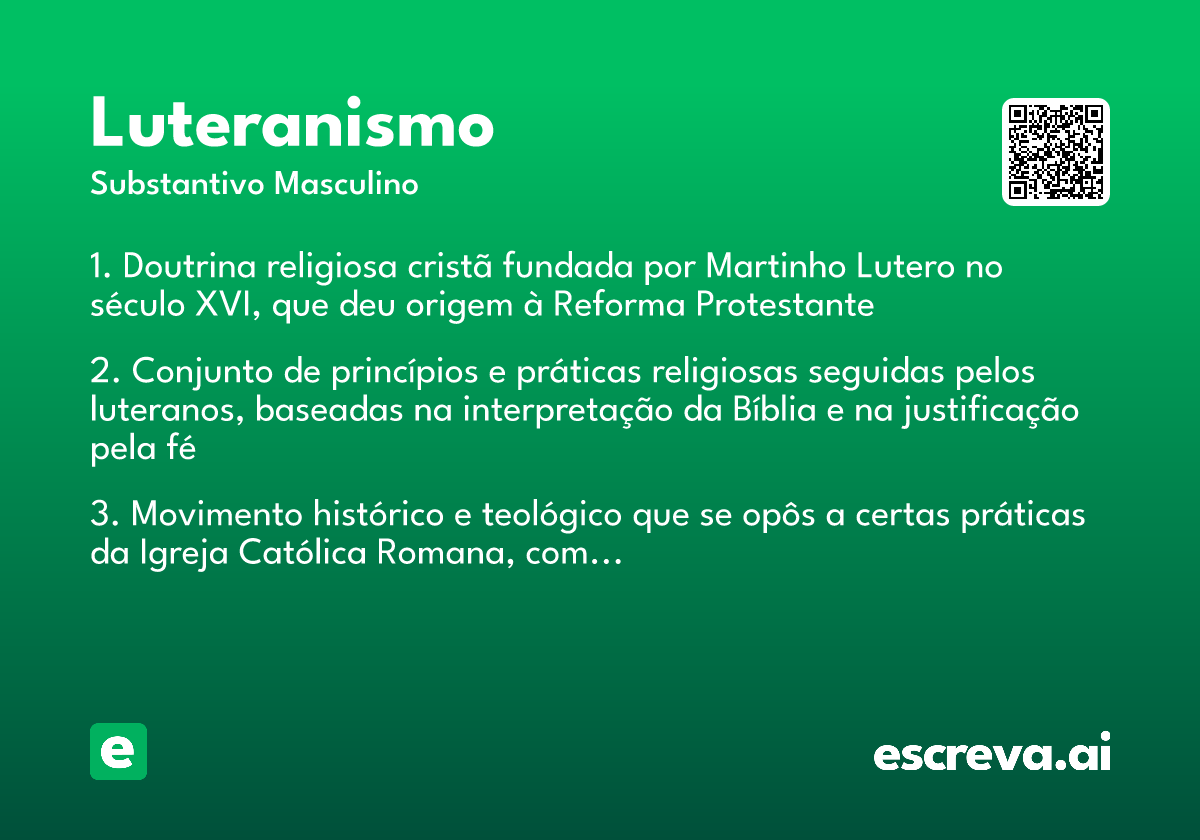 Luteranismo

Substantivo Masculino

1. Doutrina religiosa cristã fundada por Martinho Lutero no século XVI, que deu origem à Reforma Protestante

2. Conjunto de princípios e práticas religiosas seguidas pelos luteranos, baseadas na interpretação da Bíblia e na justificação pela fé

3. Movimento histórico e teológico que se opôs a certas práticas da Igreja Católica Romana, com…

e

escreva.ai